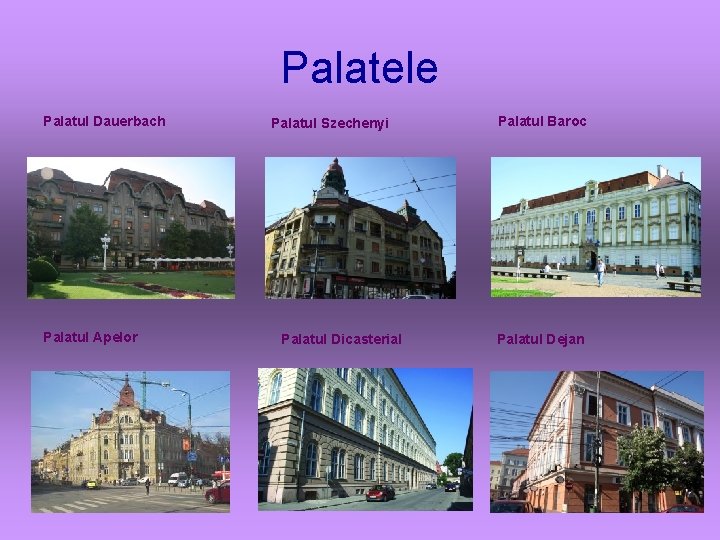 Palatele

Palatul Dauerbach

Palatul Szechenyi

Palatul Baroc

Palatul Apelor

Palatul Dicasterial

Palatul Dejan